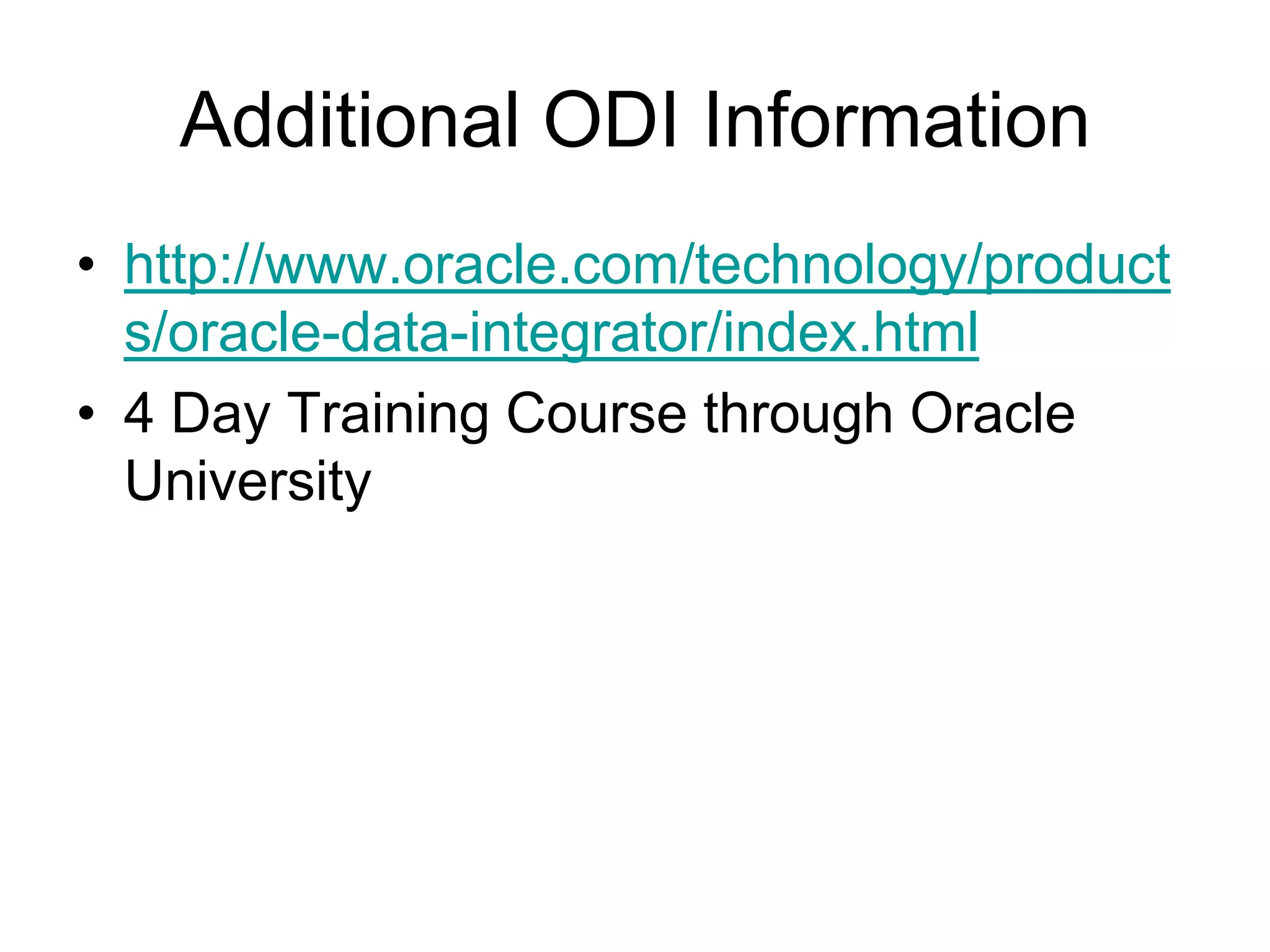 Additional ODI Information

• http://www.oracle.com/technology/products/oracle-data-integrator/index.html
• 4 Day Training Course through Oracle University